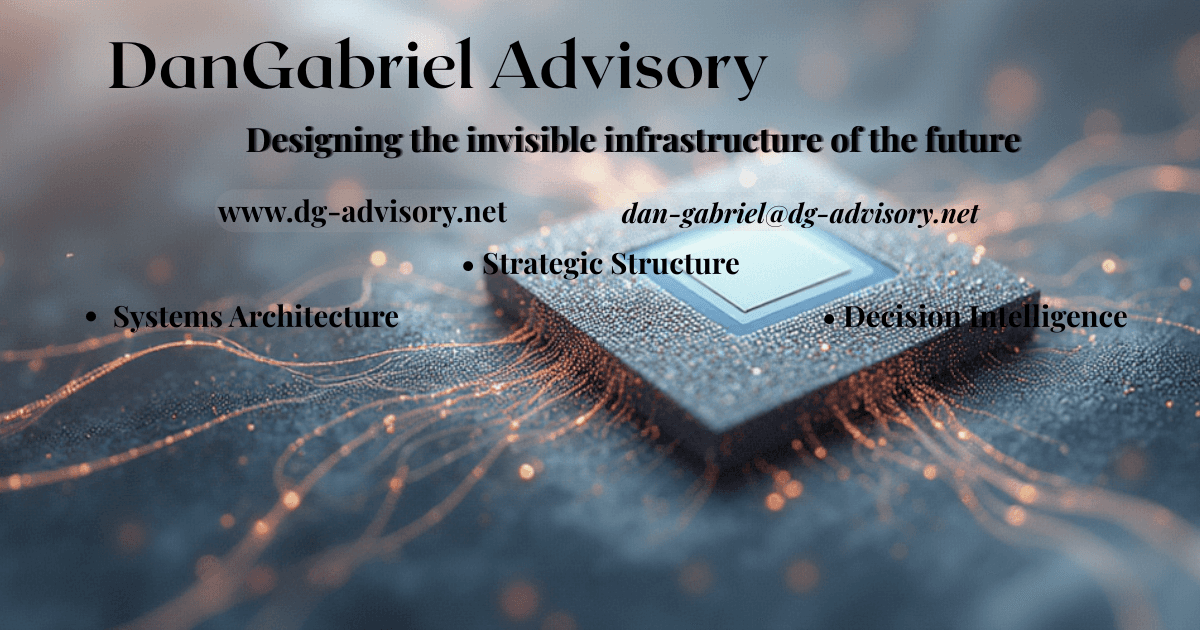 DanGabriel Advisory

Designing the invisible infrastructure of the future

www.dg-advisory.net

dan-gabriel@dg-advisory.net

• Strategic Structure

• Systems Architecture

• Decision Intelligence